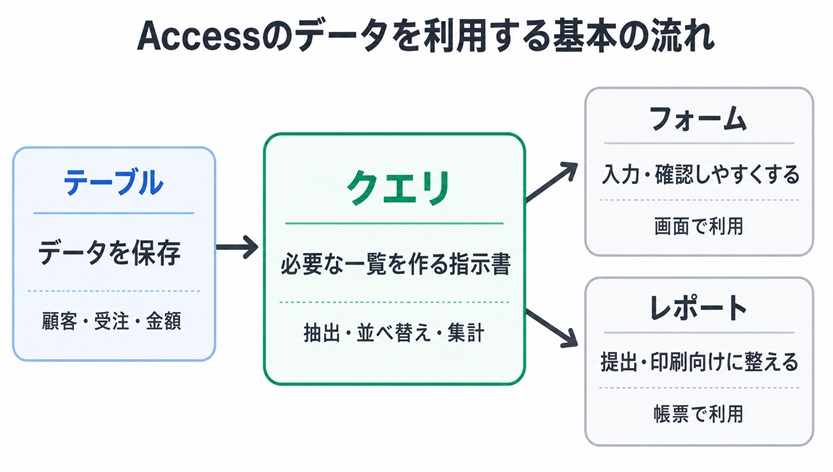 Accessのデータを利用する基本の流れ

テーブル
データを保存
顧客・受注・金額

クエリ
必要な一覧を作る指示書
抽出・並べ替え・集計

フォーム
入力・確認しやすくする
画面で利用

レポート
提出・印刷向けに整える
帳票で利用